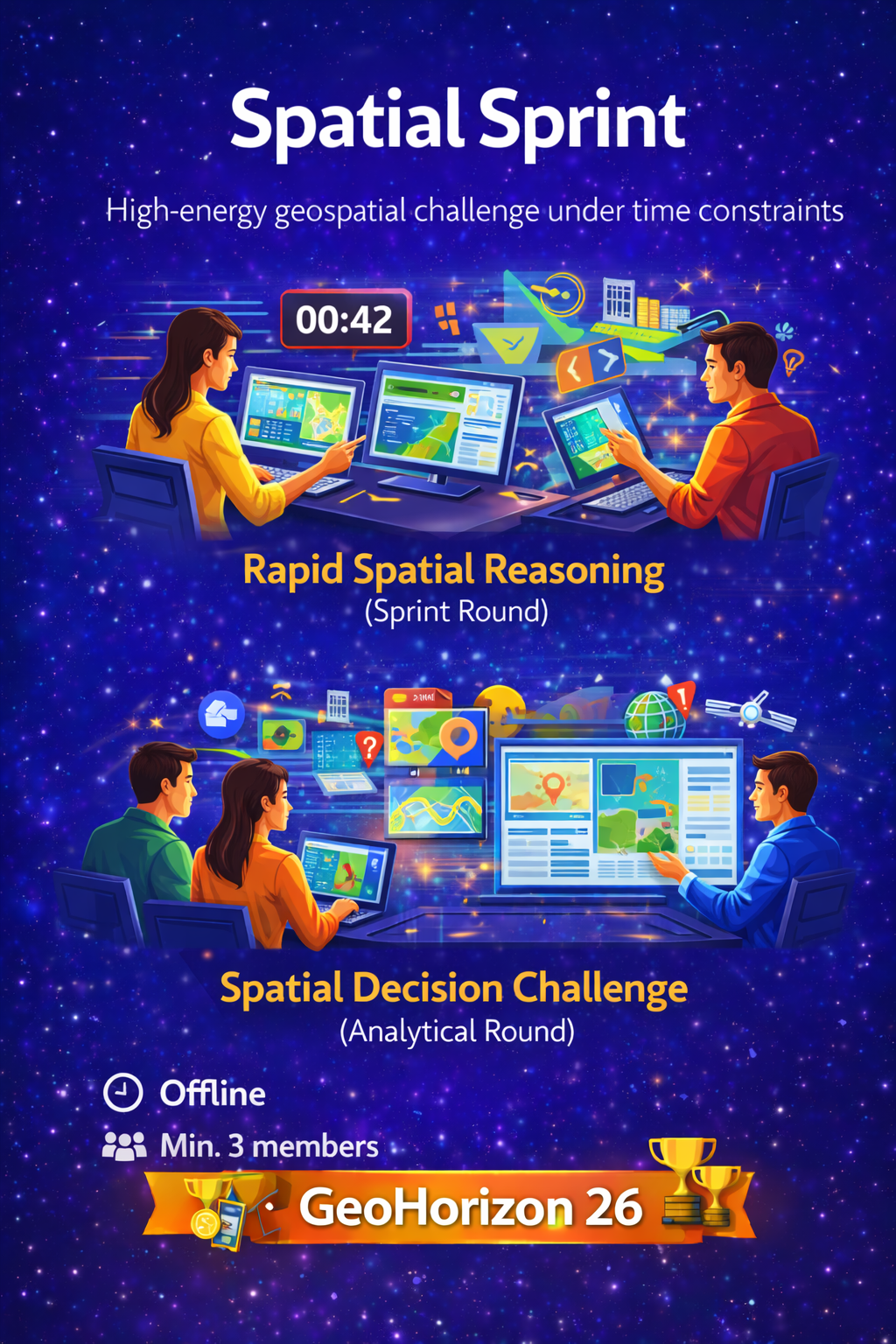 Spatial Sprint

High-energy geospatial challenge under time constraints

00:42

Rapid Spatial Reasoning
(Sprint Round)

Spatial Decision Challenge
(Analytical Round)

Offline

Min. 3 members

GeoHorizon 26